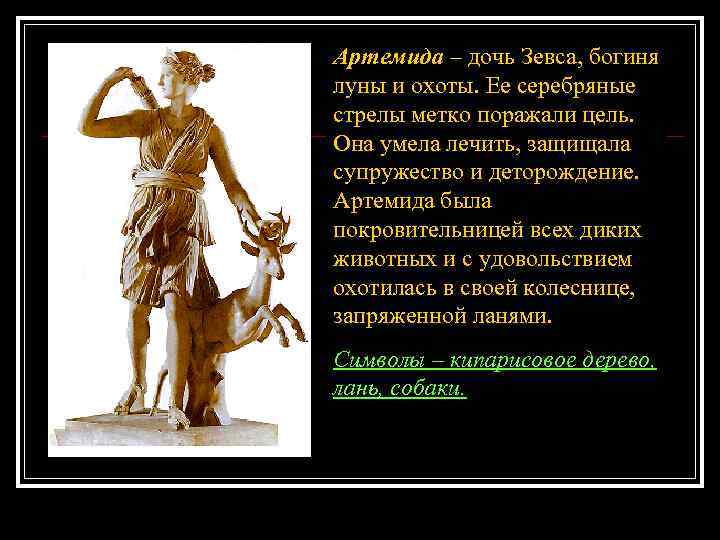 Артемида – дочь Зевса, богиня луны и охоты. Ее серебряные стрелы метко поражали цель. Она умела лечить, защищала супружество и деторождение. Артемида была покровительницей всех диких животных и с удовольствием охотилась в своей колеснице, запряженной ланями.

Символы – кипарисовое дерево, лань, собаки.